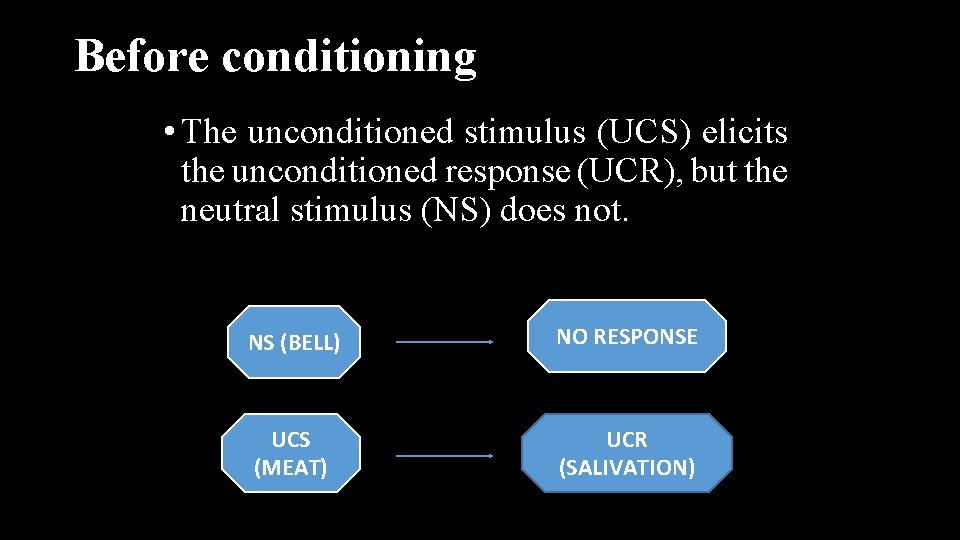 Before conditioning

• The unconditioned stimulus (UCS) elicits the unconditioned response (UCR), but the neutral stimulus (NS) does not.

NS (BELL)

NO RESPONSE

UCS (MEAT)

UCR (SALIVATION)